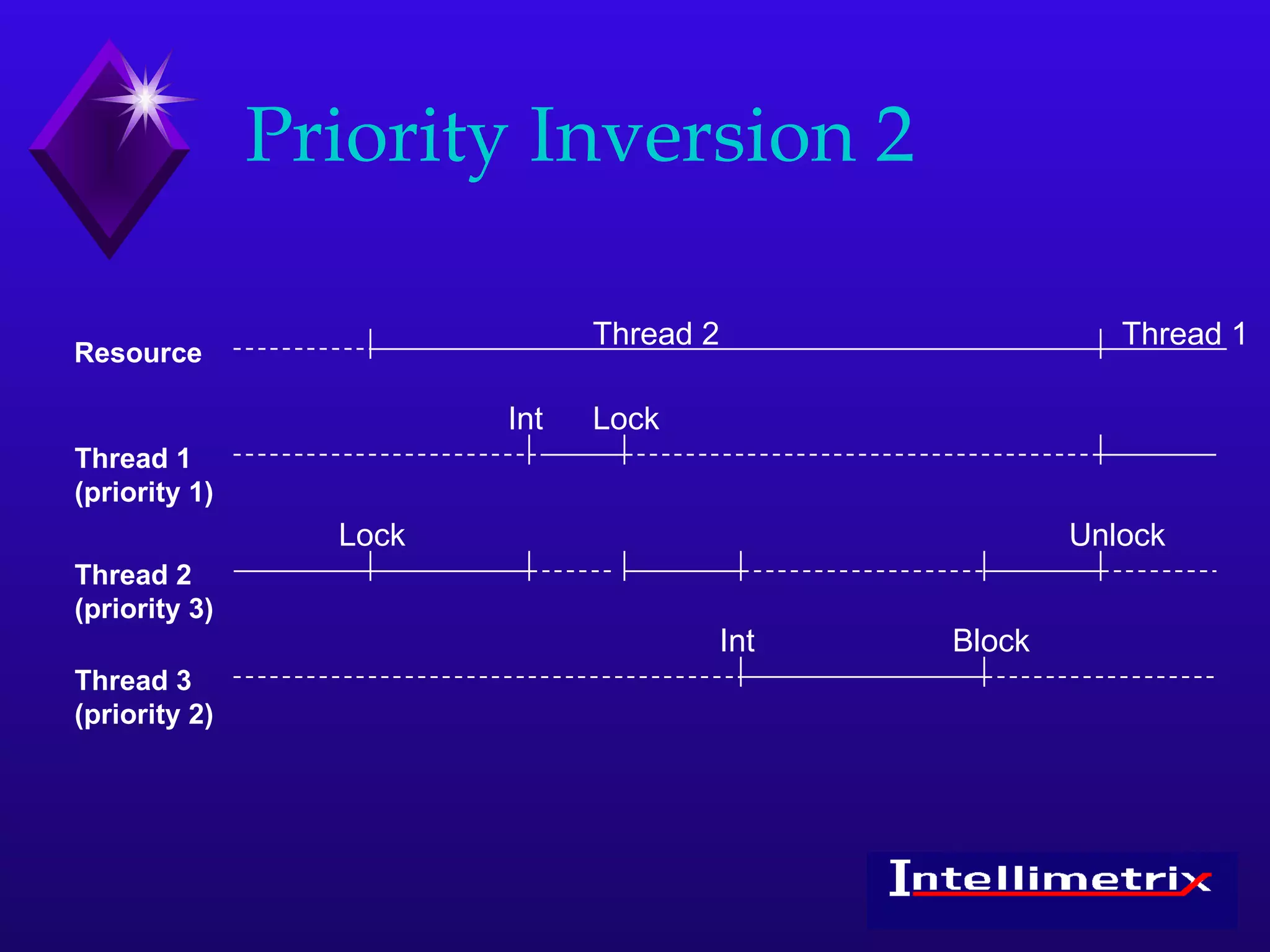 Priority Inversion 2

Resource

Thread 2

Thread 1

Int

Lock

Thread 1
(priority 1)

Lock

Unlock

Thread 2
(priority 3)

Int

Block

Thread 3
(priority 2)

Intellimetrix